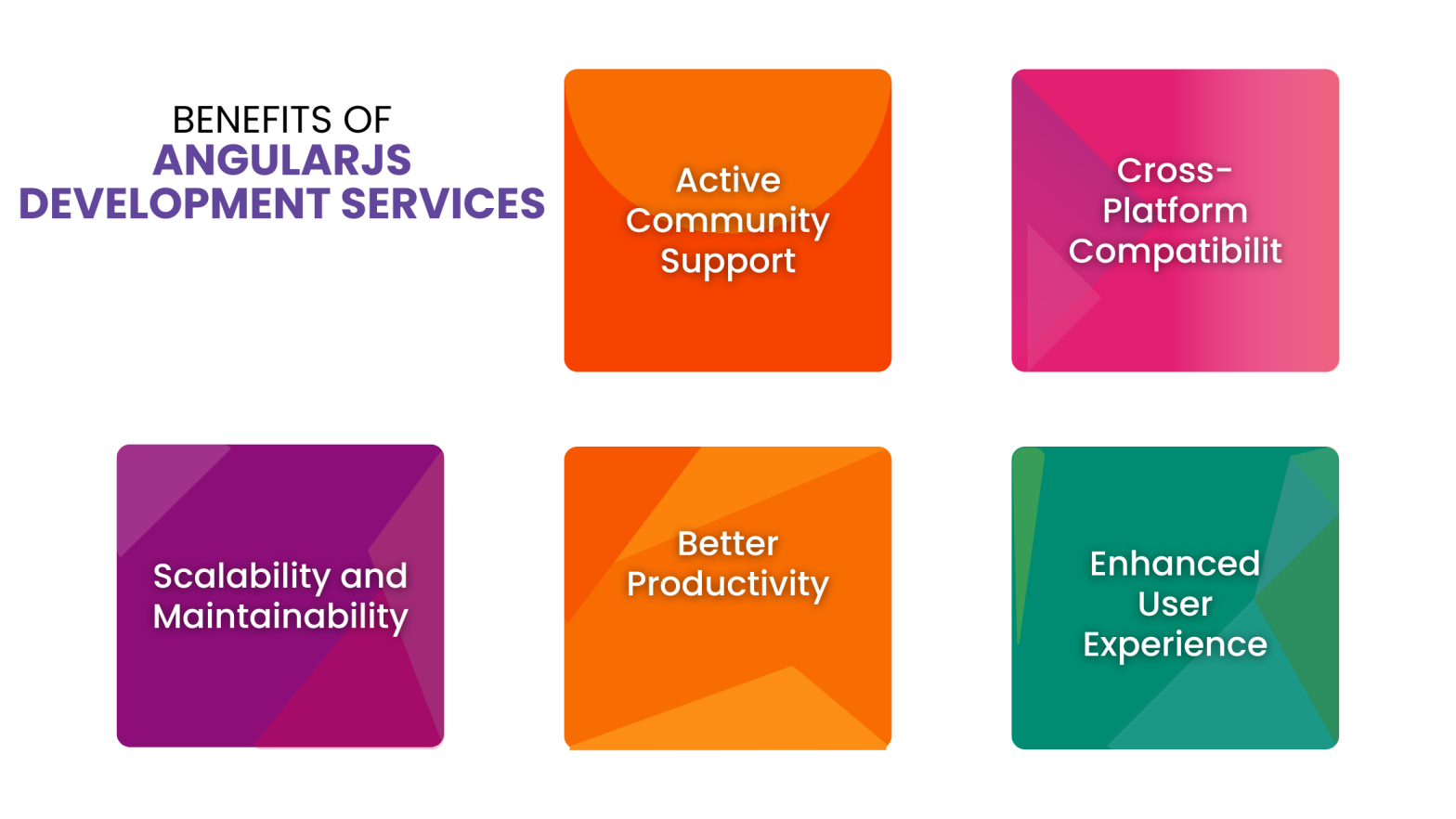 BENEFITS OF
ANGULARJS
DEVELOPMENT SERVICES

Active Community Support

Cross-Platform Compatibilit

Scalability and Maintainability

Better Productivity

Enhanced User Experience